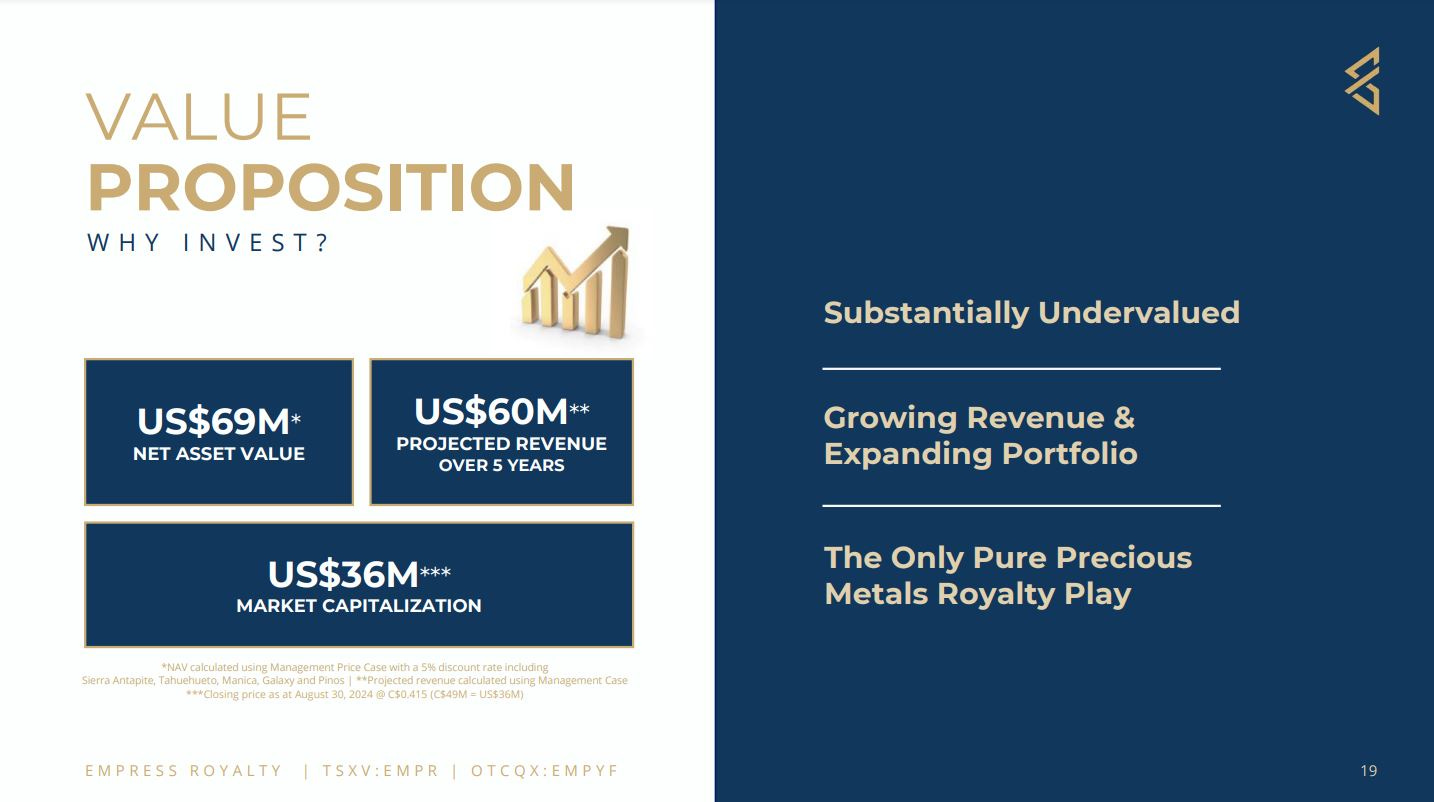 VALUE
PROPOSITION
WHY INVEST?

US$69M*
NET ASSET VALUE

US$60M**
PROJECTED REVENUE OVER 5 YEARS

US$36M***
MARKET CAPITALIZATION

*NAV calculated using Management Price Case with a 5% discount rate including Sierra Antapite, Tahuehueto, Manica, Galaxy and Pinos | **Projected revenue calculated using Management Case
***Closing price as at August 30, 2024 @ C$0.415 (C$49M = US$36M)

EMPRESS ROYALTY | TSXV:EMPR | OTCQX:EMPYF

Substantially Undervalued

Growing Revenue & Expanding Portfolio

The Only Pure Precious Metals Royalty Play

19